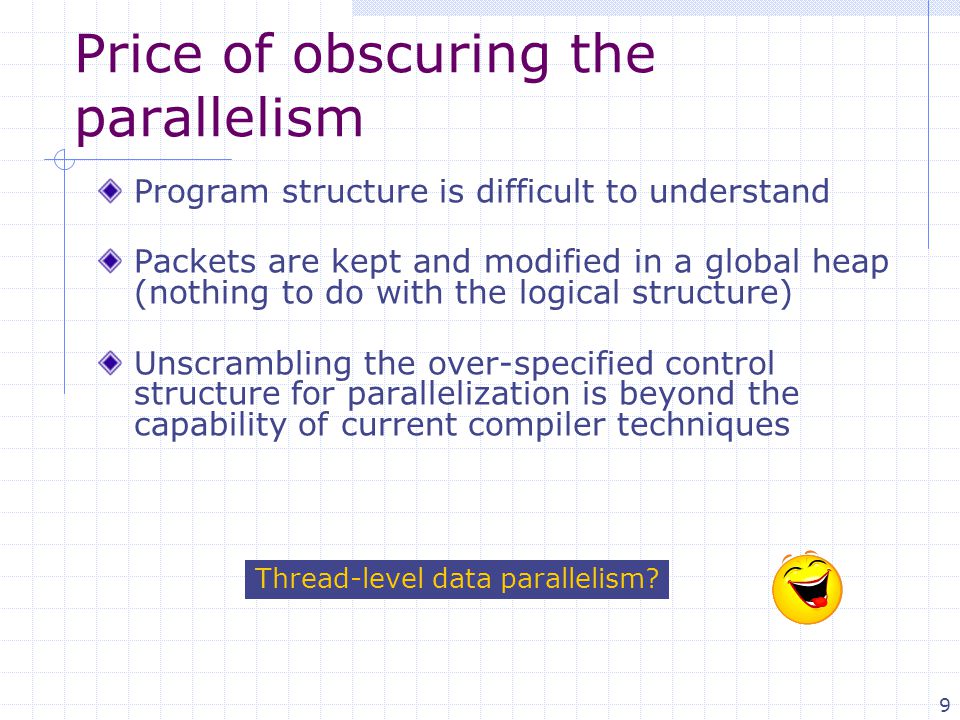 Price of obscuring the parallelism

Program structure is difficult to understand

Packets are kept and modified in a global heap (nothing to do with the logical structure)

Unscrambling the over-specified control structure for parallelization is beyond the capability of current compiler techniques

Thread-level data parallelism?

9